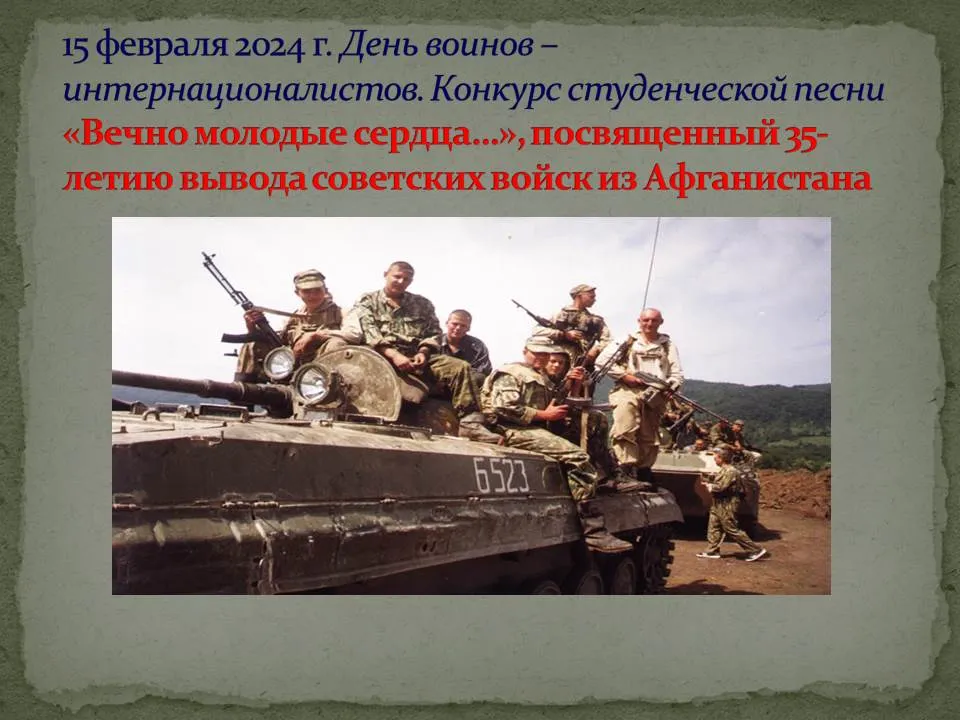 15 февраля 2024 г. День воинов – интернационалистов. Конкурс студенческой песни «Вечно молодые сердца…», посвященный 35-летию вывода советских войск из Афганистана

6523